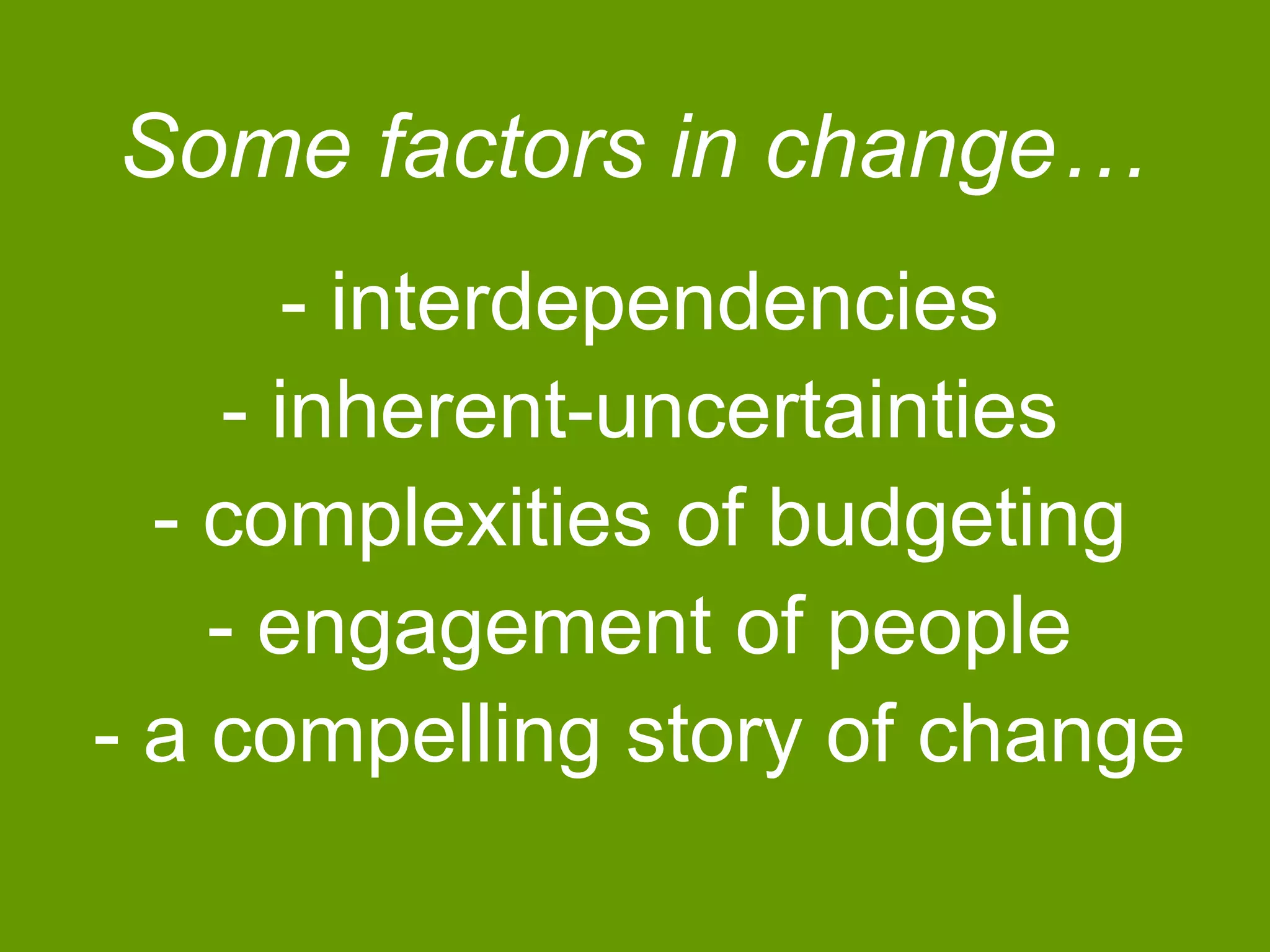 Some factors in change…

- interdependencies
- inherent-uncertainties
- complexities of budgeting
- engagement of people
- a compelling story of change